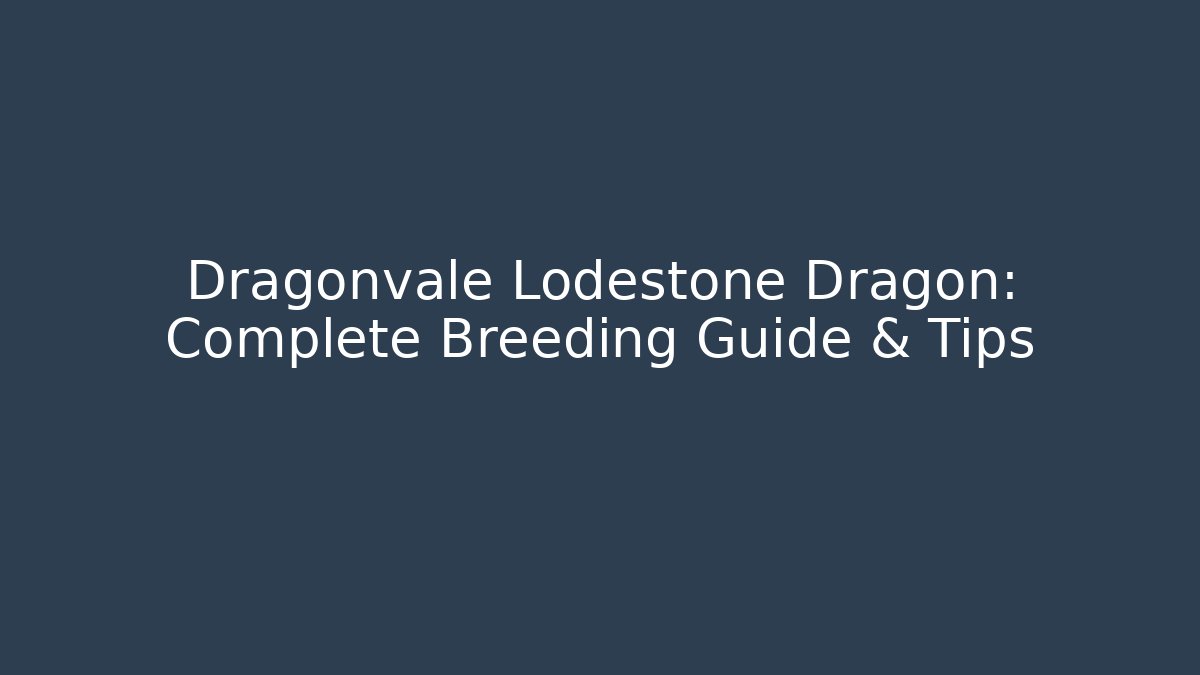 Dragonvale Lodestone Dragon: Complete Breeding Guide & Tips